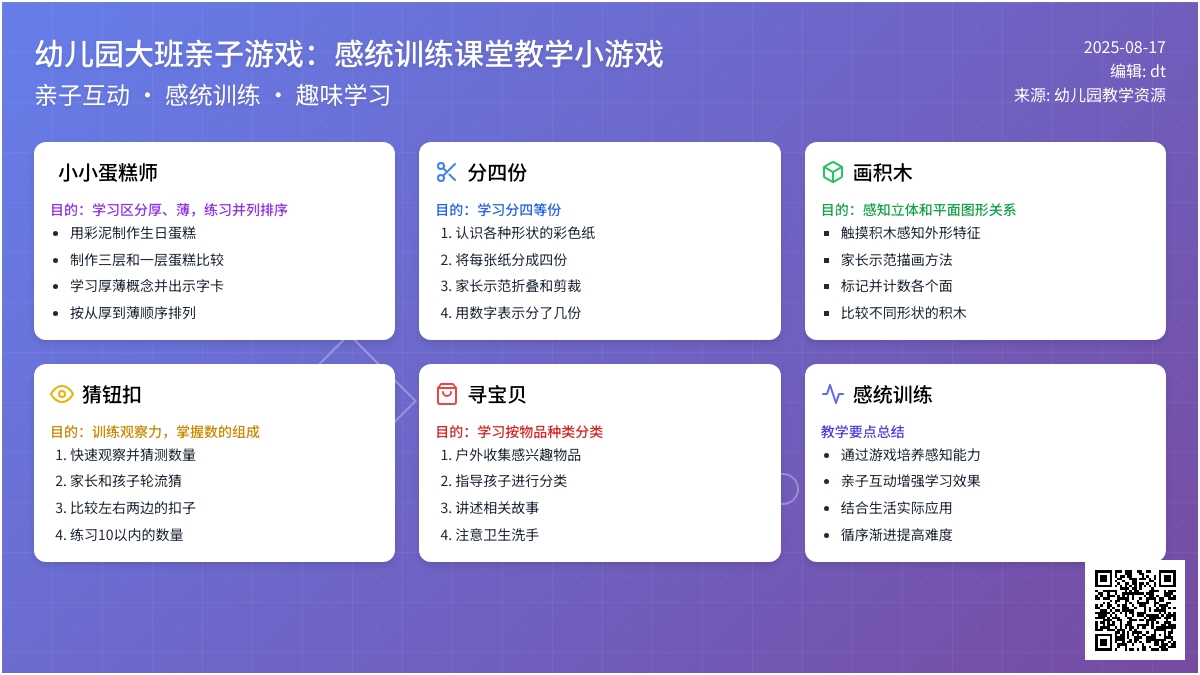 幼儿园大班亲子游戏：感统训练课堂教学小游戏

亲子互动 · 感统训练 · 趣味学习

2025-08-17
编辑: dt
来源: 幼儿园教学资源

小小蛋糕师

目的：学习区分厚、薄，练习并列排序

- 用彩泥制作生日蛋糕
- 制作三层和一层蛋糕比较
- 学习厚薄概念并出示字卡
- 按从厚到薄顺序排列

分四份

目的：学习分四等份

1. 认识各种形状的彩色纸
2. 将每张纸分成四份
3. 家长示范折叠和剪裁
4. 用数字表示分了几份

画积木

目的：感知立体和平面图形关系

- 触摸积木感知外形特征
- 家长示范描画方法
- 标记并计数各个面
- 比较不同形状的积木

猜钮扣

目的：训练观察力，掌握数的组成

1. 快速观察并猜测数量
2. 家长和孩子轮流猜
3. 比较左右两边的扣子
4. 练习10以内的数量

寻宝贝

目的：学习按物品种类分类

1. 户外收集感兴趣物品
2. 指导孩子进行分类
3. 讲述相关故事
4. 注意卫生洗手

感统训练

教学要点总结

- 通过游戏培养感知能力
- 亲子互动增强学习效果
- 结合生活实际应用
- 循序渐进提高难度